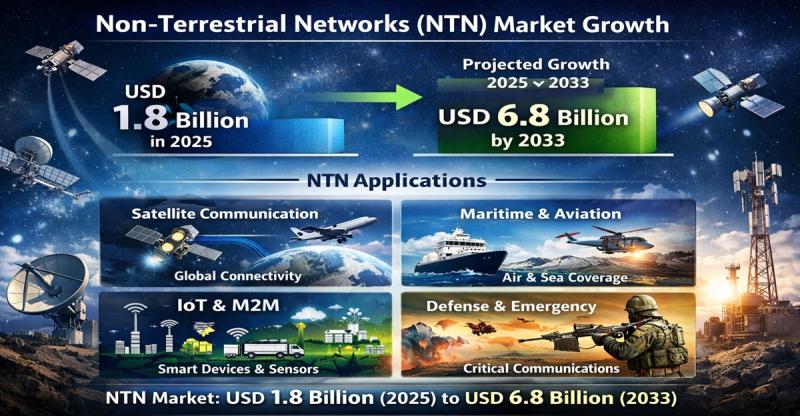 Non-Terrestrial Networks (NTN) Market Growth

USD 1.8 Billion in 2025

Projected Growth 2025 ⌄ 2033

USD 6.8 Billion by 2033

NTN Applications

Satellite Communication

Global Connectivity

Maritime & Aviation

Air & Sea Coverage

IoT & M2M

Smart Devices & Sensors

Defense & Emergency

Critical Communications

NTN Market: USD 1.8 Billion (2025) to USD 6.8 Billion (2033)